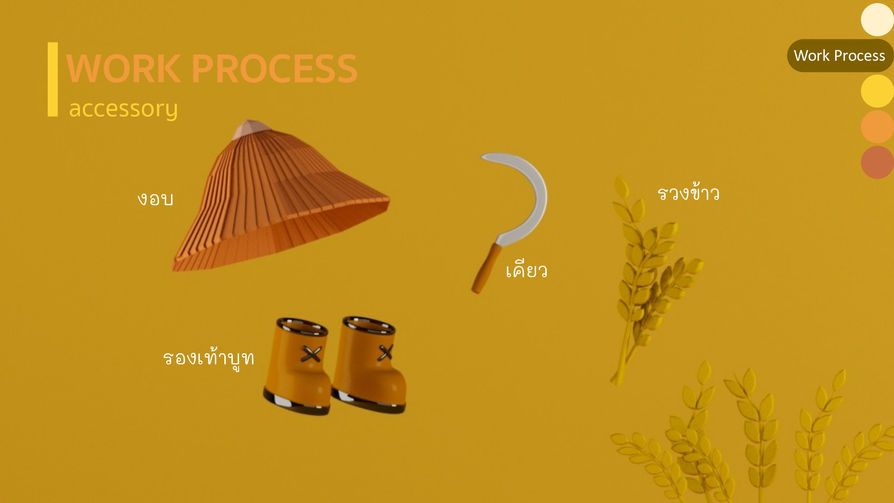 WORK PROCESS
accessory

Work Process

งอบ

เคียว

รวงข้าว

รองเท้าบูท